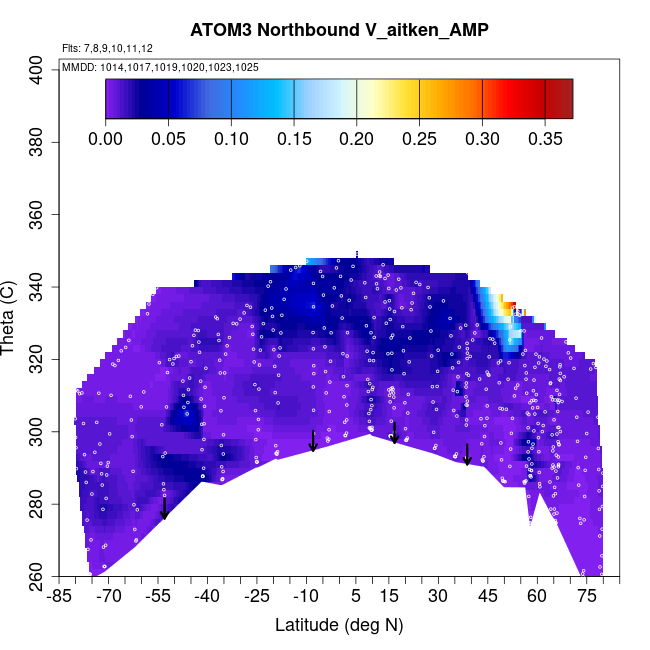 ATOM3 Northbound V_aitken_AMP

Flts: 7,8,9,10,11,12
MMDD: 1014,1017,1019,1020,1023,1025

0.00 0.05 0.10 0.15 0.20 0.25 0.30 0.35

Theta (C)

400
380
360
340
320
300
280
260

-85 -70 -55 -40 -25 -10 5 15 30 45 60 75

Latitude (deg N)